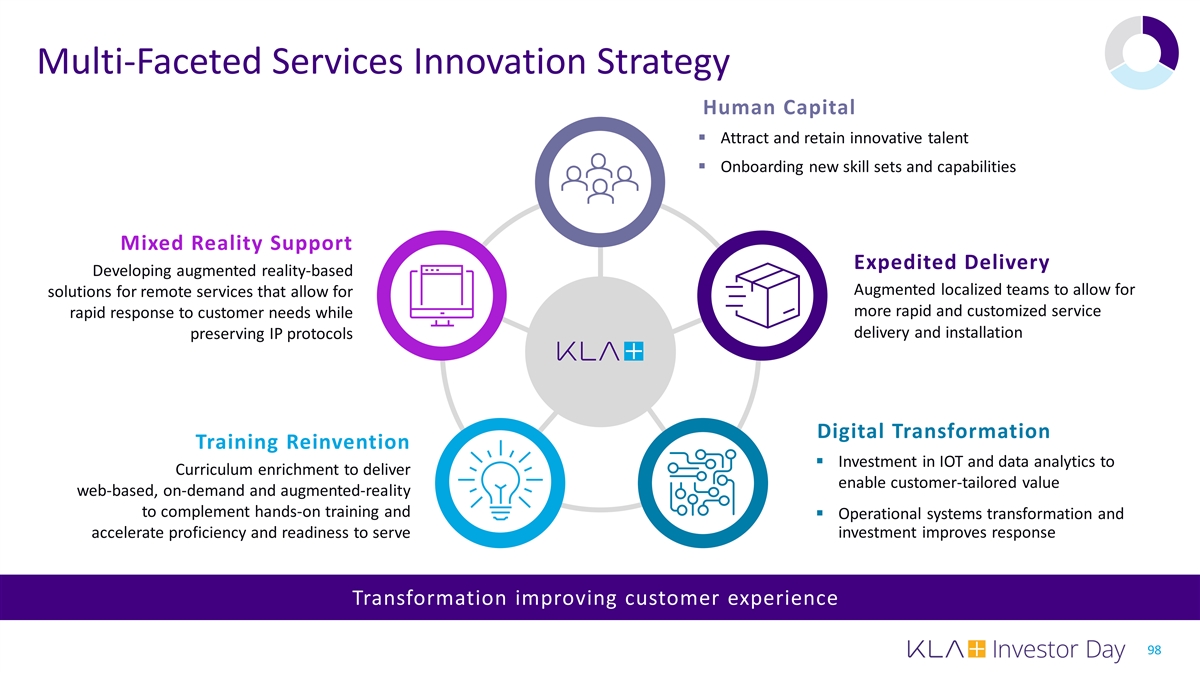 Multi-Faceted Services Innovation Strategy

Human Capital

▪ Attract and retain innovative talent

▪ Onboarding new skill sets and capabilities

Mixed Reality Support

Developing augmented reality-based solutions for remote services that allow for rapid response to customer needs while preserving IP protocols

Expedited Delivery

Augmented localized teams to allow for more rapid and customized service delivery and installation

KLA

Training Reinvention

Curriculum enrichment to deliver web-based, on-demand and augmented-reality to complement hands-on training and accelerate proficiency and readiness to serve

Digital Transformation

▪ Investment in IOT and data analytics to enable customer-tailored value

▪ Operational systems transformation and investment improves response

Transformation improving customer experience

KLA Investor Day 98